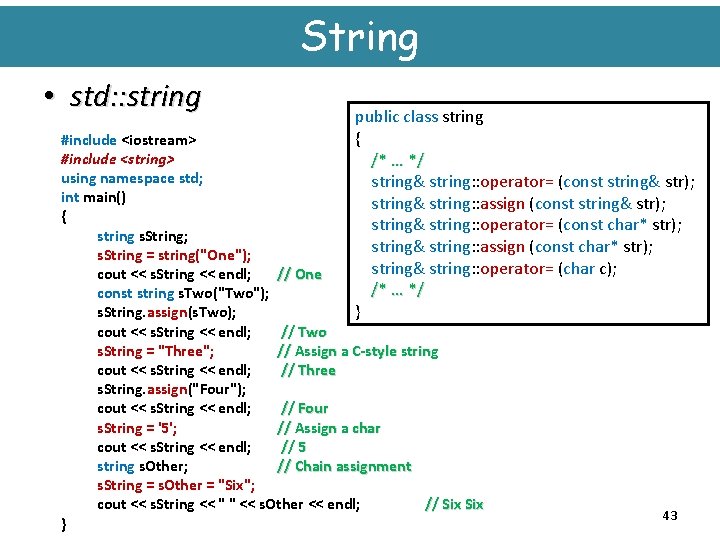 String

• std::string

#include <iostream>
#include <string>
using namespace std;
int main()
{
string sString;
sString = string("One");
cout << sString << endl; // One
const string sTwo("Two");
sString.assign(sTwo);
cout << sString << endl; // Two
sString = "Three"; // Assign a C-style string
cout << sString << endl; // Three
sString.assign("Four");
cout << sString << endl; // Four
sString = '5'; // Assign a char
cout << sString << endl; // 5
string sOther; // Chain assignment
sString = sOther = "Six";
cout << sString << " " << sOther << endl; // Six Six
}

public class string
{
/* ... */
string& string::operator= (const string& str);
string& string::assign (const string& str);
string& string::operator= (const char* str);
string& string::assign (const char* str);
string& string::operator= (char c);
/* ... */
}

43